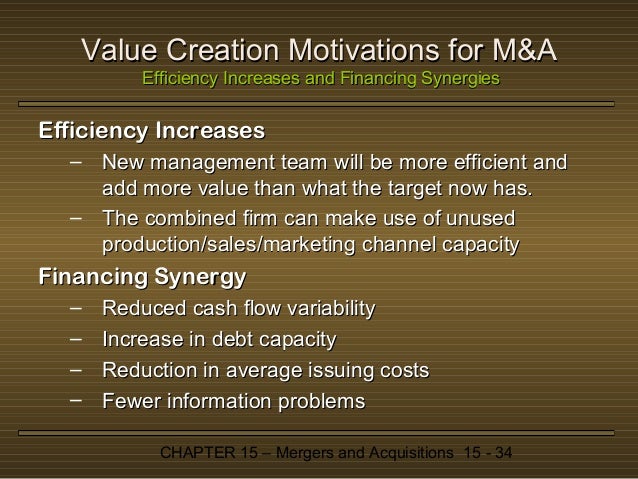 Value Creation Motivations for M&A
Efficiency Increases and Financing Synergies

Efficiency Increases
– New management team will be more efficient and add more value than what the target now has.
– The combined firm can make use of unused production/sales/marketing channel capacity

Financing Synergy
– Reduced cash flow variability
– Increase in debt capacity
– Reduction in average issuing costs
– Fewer information problems

CHAPTER 15 – Mergers and Acquisitions 15 - 34